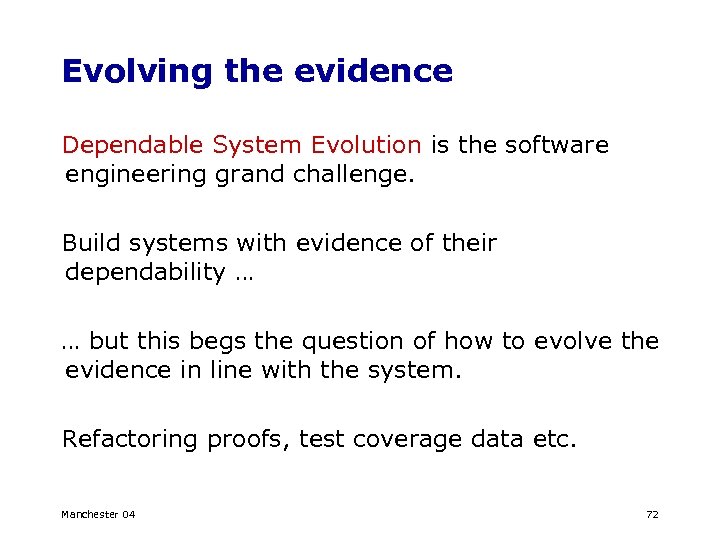 Evolving the evidence

Dependable System Evolution is the software engineering grand challenge.

Build systems with evidence of their dependability …

… but this begs the question of how to evolve the evidence in line with the system.

Refactoring proofs, test coverage data etc.

Manchester 04

72